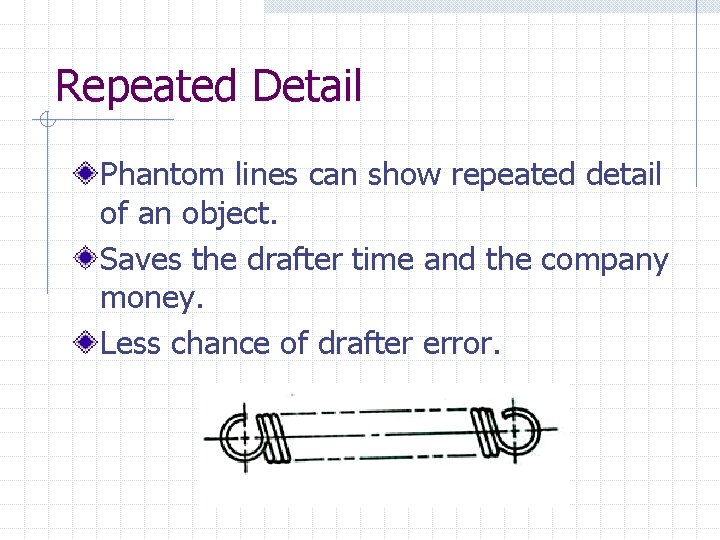 Repeated Detail

Phantom lines can show repeated detail of an object.

Saves the drafter time and the company money.

Less chance of drafter error.